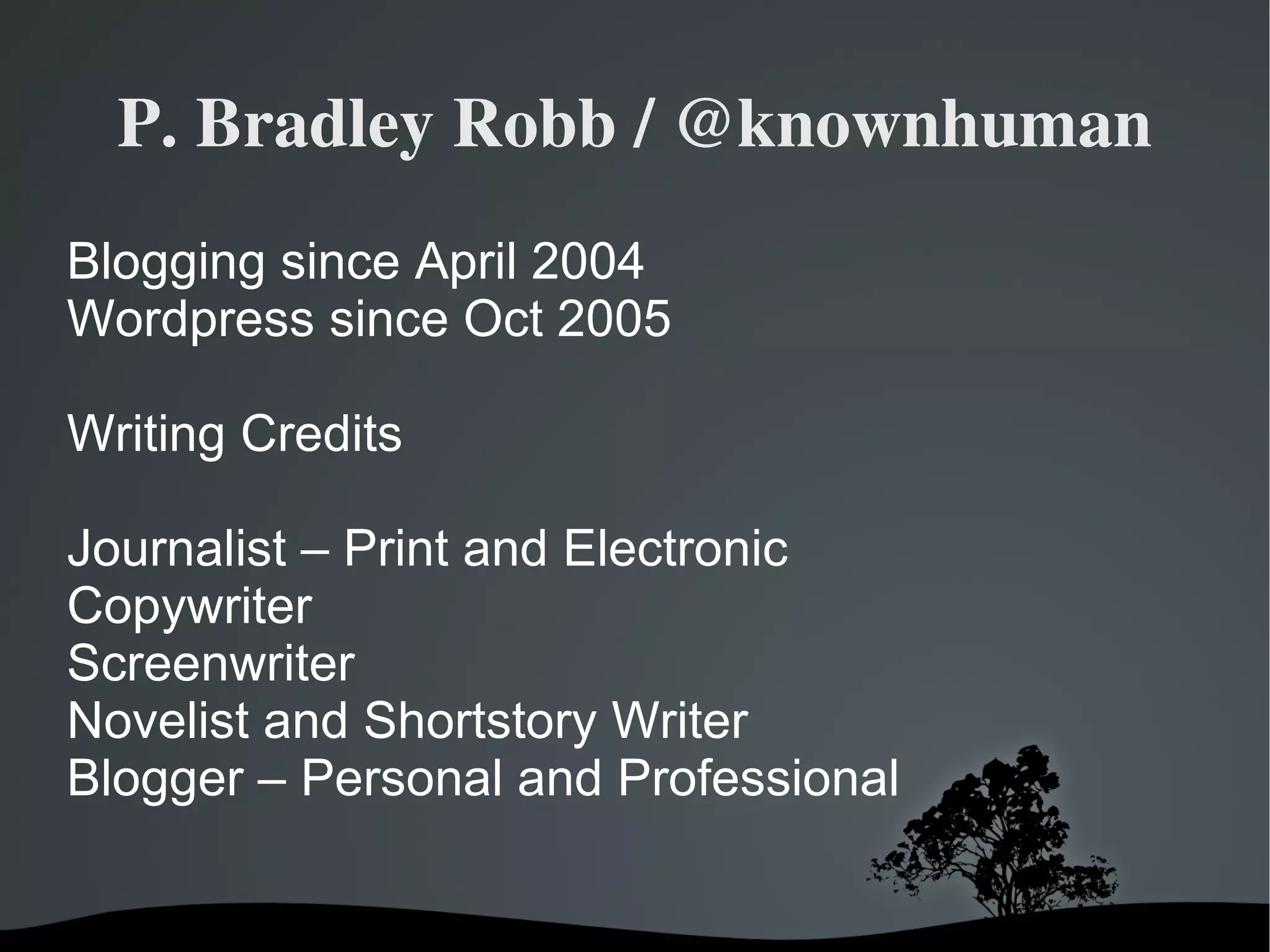 P. Bradley Robb / @knownhuman

Blogging since April 2004
Wordpress since Oct 2005

Writing Credits

Journalist – Print and Electronic
Copywriter
Screenwriter
Novelist and Shortstory Writer
Blogger – Personal and Professional